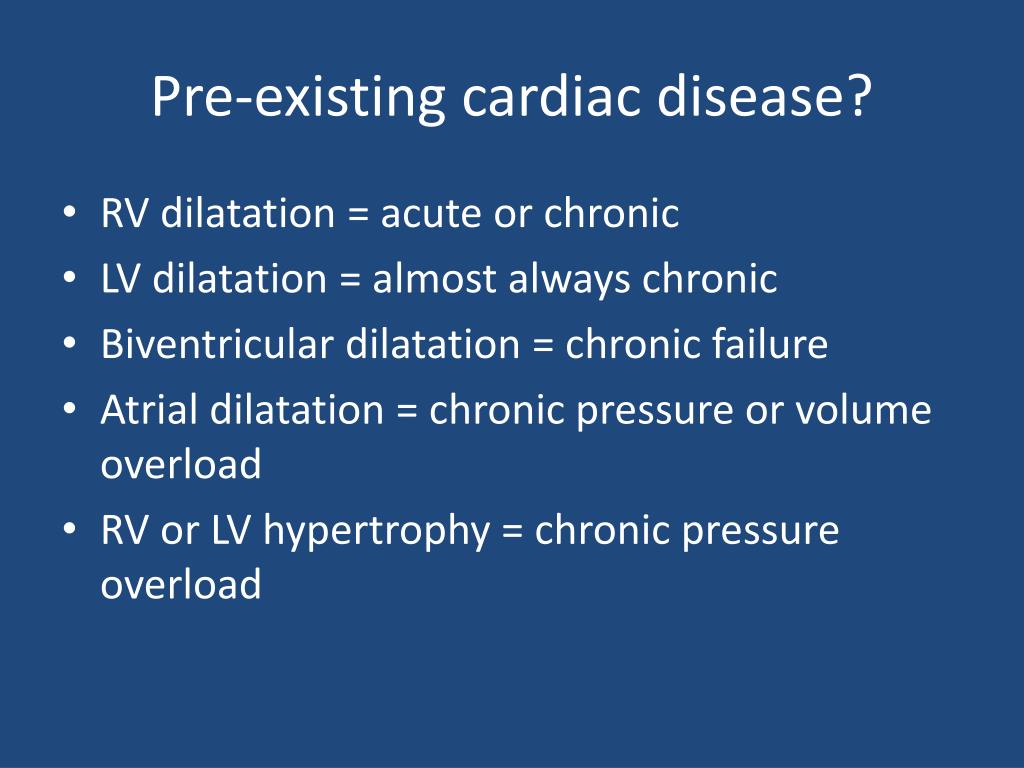 Pre-existing cardiac disease?

• RV dilatation = acute or chronic
• LV dilatation = almost always chronic
• Biventricular dilatation = chronic failure
• Atrial dilatation = chronic pressure or volume overload
• RV or LV hypertrophy = chronic pressure overload